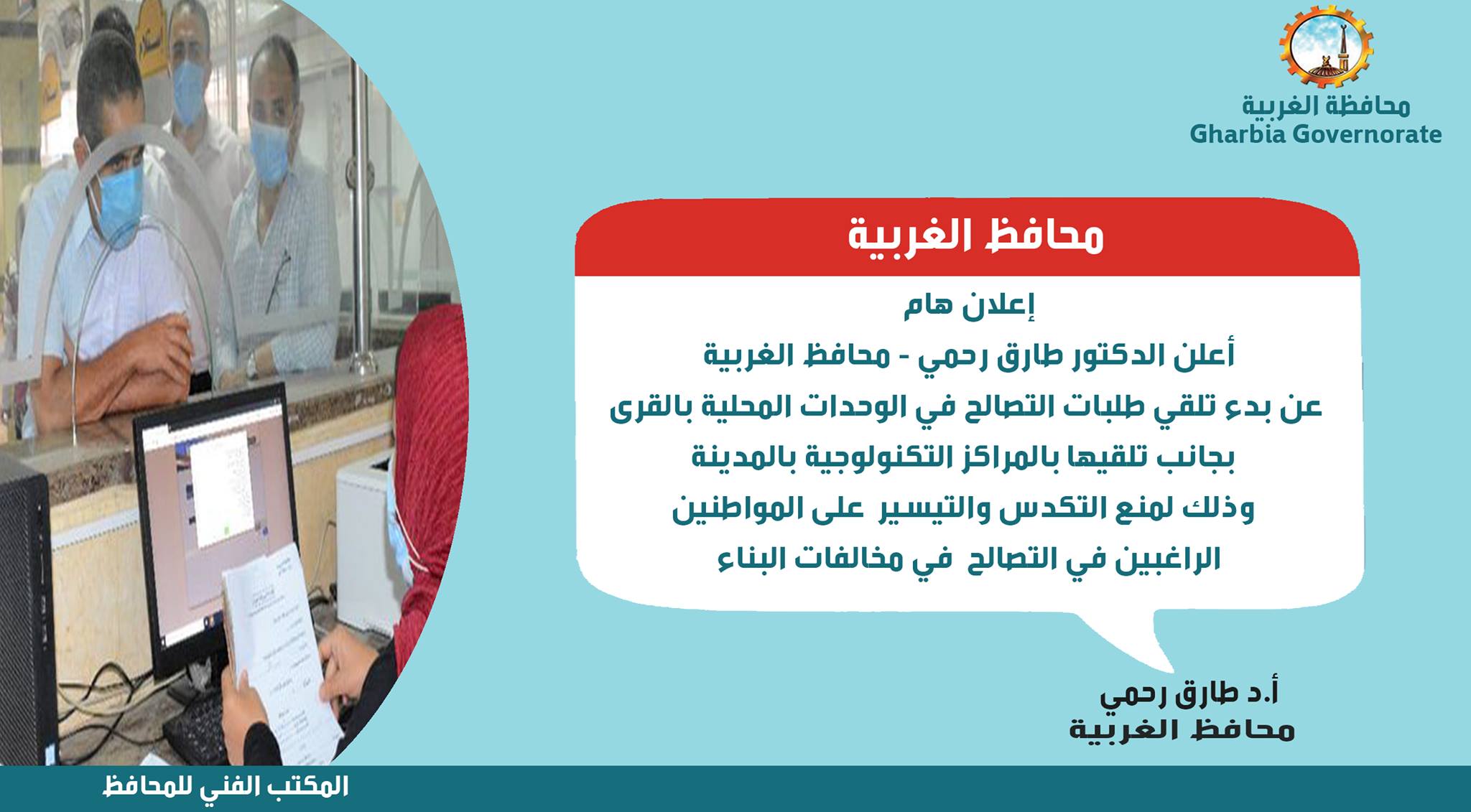 محافظة الغربية
Gharbia Governorate

محافظ الغربية

إعلان هام

أعلن الدكتور طارق رحمي - محافظ الغربية
عن بدء تلقي طلبات التصالح في الوحدات المحلية بالقرى
بجانب تلقيها بالمراكز التكنولوجية بالمدينة
وذلك لمنع التكدس والتيسير على المواطنين
الراغبين في التصالح في مخالفات البناء

أ.د طارق رحمي
محافظ الغربية

المكتب الفني للمحافظ